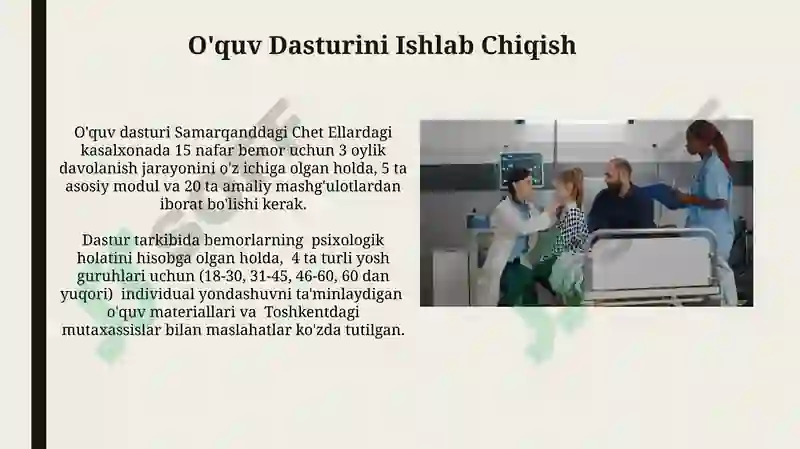 O'quv Dasturini Ishlab Chiqish

O'quv dasturi Samarqanddagi Chet Ellardagi kasalxonada 15 nafar bemor uchun 3 oylik davolanish jarayonini o'z ichiga olgan holda, 5 ta asosiy modul va 20 ta amaliy mashg'ulotlardan iborat bo'lishi kerak.

Dastur tarkibida bemorlarning psixologik holatini hisobga olgan holda, 4 ta turli yosh guruhlari uchun (18-30, 31-45, 46-60, 60 dan yuqori) individual yondashuvni ta'minlaydigan o'quv materiallari va Toshkentdagi mutaxassislar bilan maslahatlar ko'zda tutilgan.